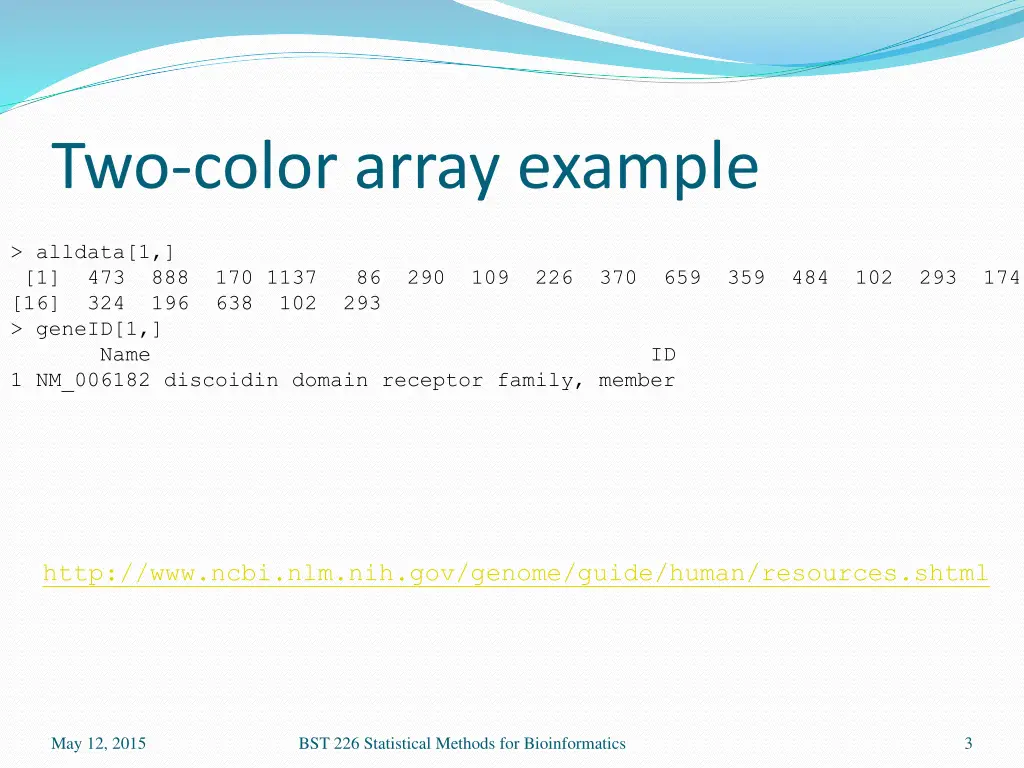 Two-color array example

> alldata[1,]
 [1]  473  888  170 1137   86  290  109  226  370  659  359  484  102  293  174
[16]  324  196  638  102  293
> geneID[1,]
       Name                                        ID
1 NM_006182 discoidin domain receptor family, member

http://www.ncbi.nlm.nih.gov/genome/guide/human/resources.shtml

May 12, 2015

BST 226 Statistical Methods for Bioinformatics

3